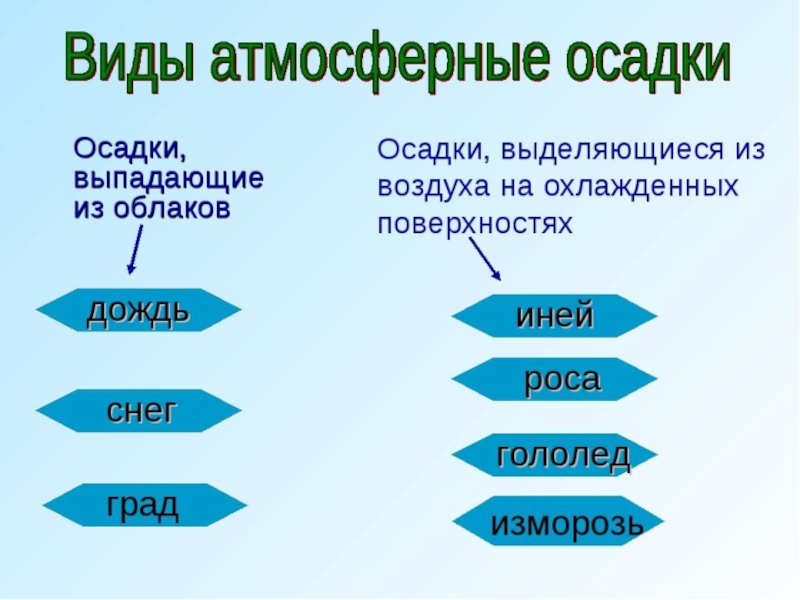 Виды атмосферные осадки

Осадки, выпадающие из облаков

дождь

снег

град

Осадки, выделяющиеся из воздуха на охлажденных поверхностях

иней

роса

гололед

изморозь